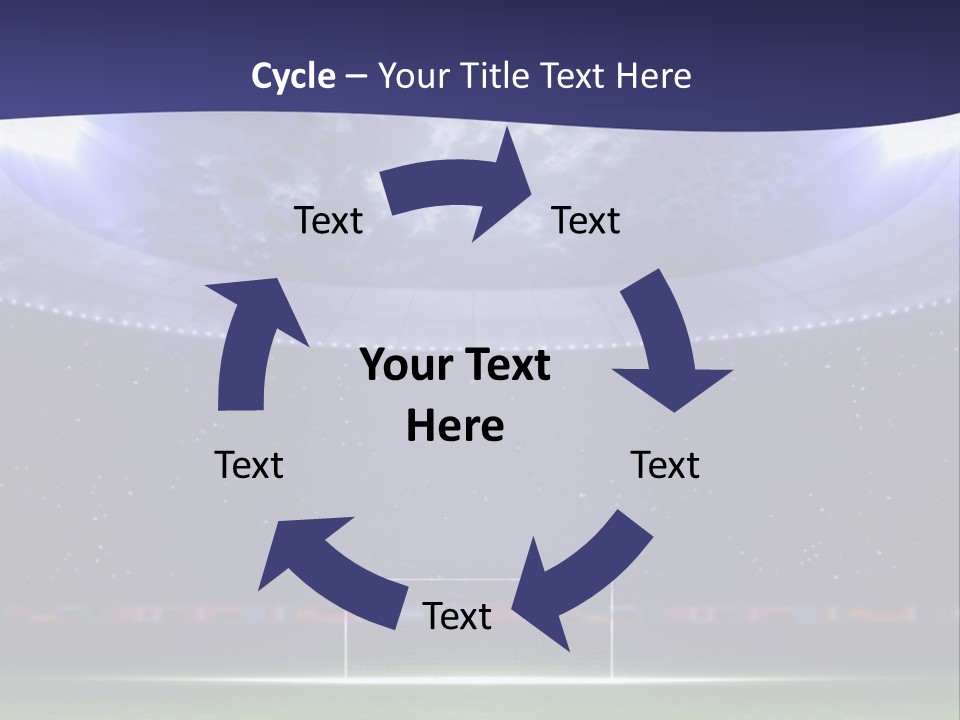 Cycle – Your Title Text Here

Text

Text

Your Text Here

Text

Text

Text